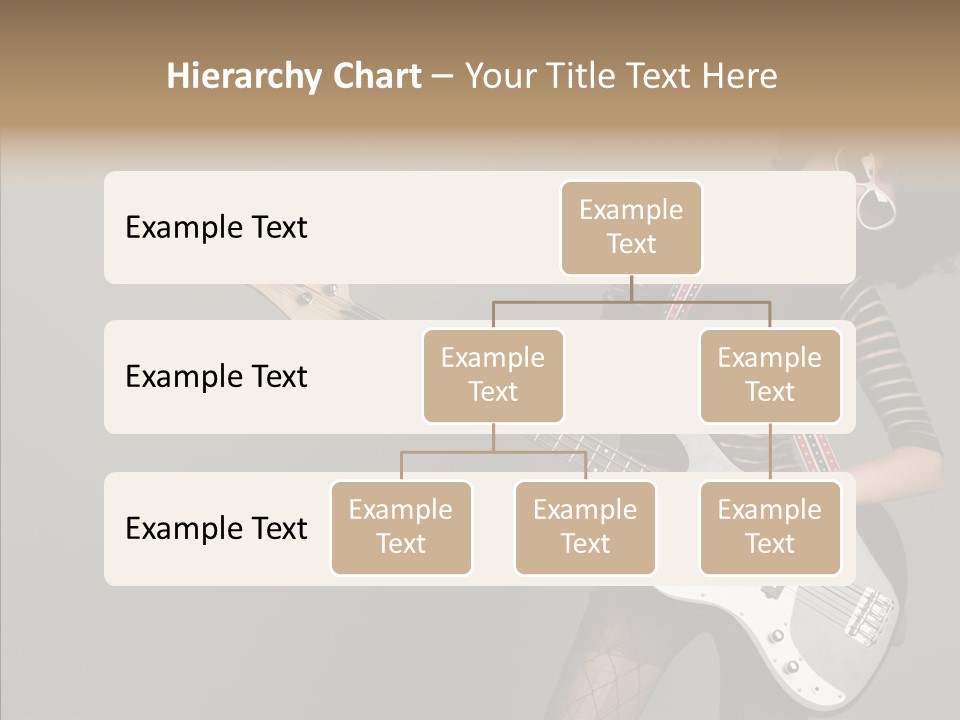 Hierarchy Chart – Your Title Text Here

Example Text

Example Text

Example Text

Example Text

Example Text

Example Text

Example Text

Example Text

Example Text